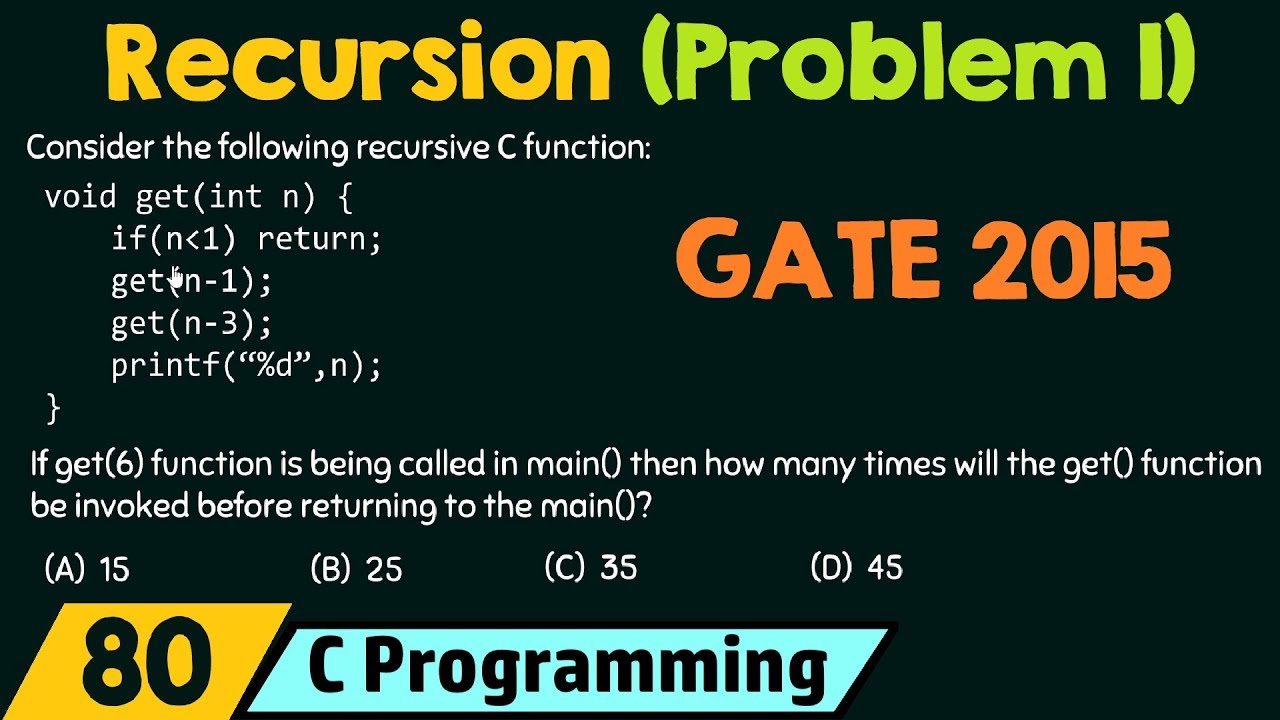 Recursion (Problem 1)

Consider the following recursive C function:

void get(int n) {
    if(n<1) return;
    get(n-1);
    get(n-3);
    printf("%d",n);
}

GATE 2015

If get(6) function is being called in main() then how many times will the get() function be invoked before returning to the main()?

(A) 15 (B) 25 (C) 35 (D) 45

80 C Programming